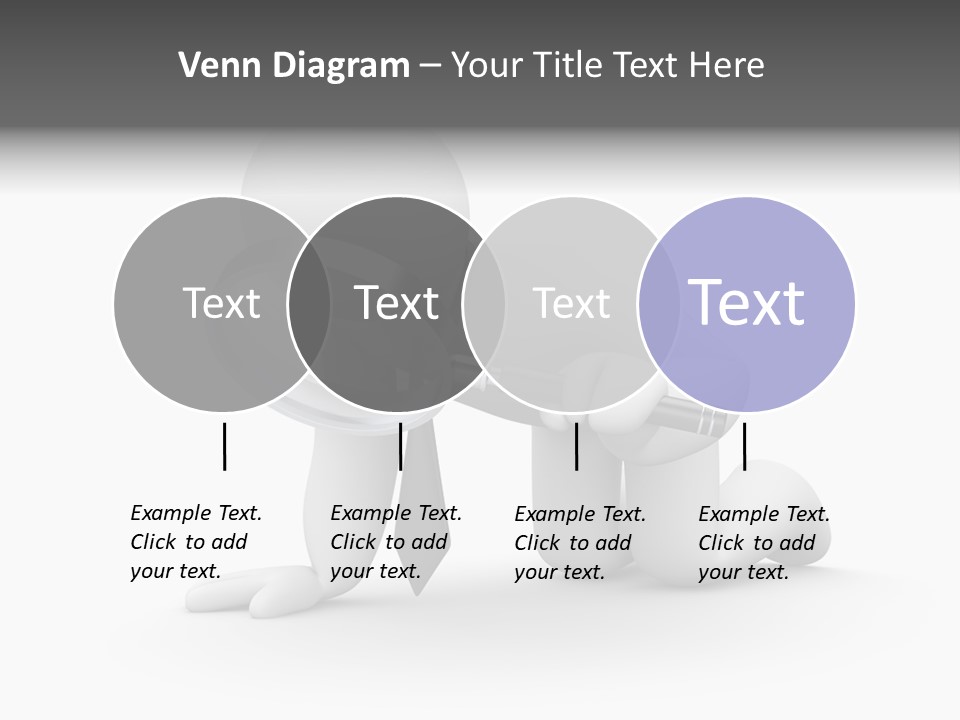 Venn Diagram – Your Title Text Here

Text

Text

Text

Text

Example Text. Click to add your text.

Example Text. Click to add your text.

Example Text. Click to add your text.

Example Text. Click to add your text.